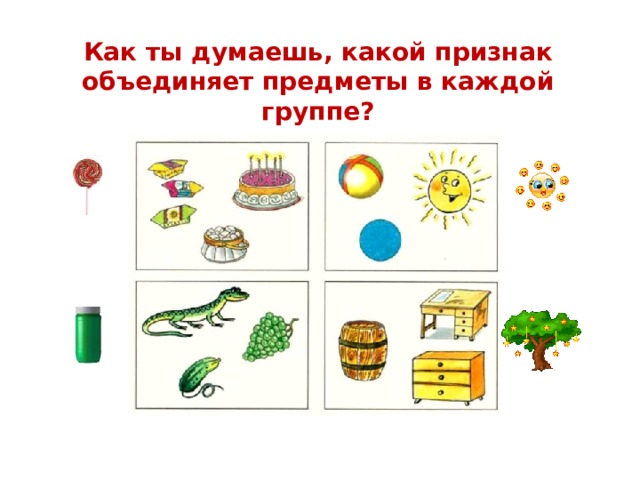 Как ты думаешь, какой признак объединяет предметы в каждой группе?